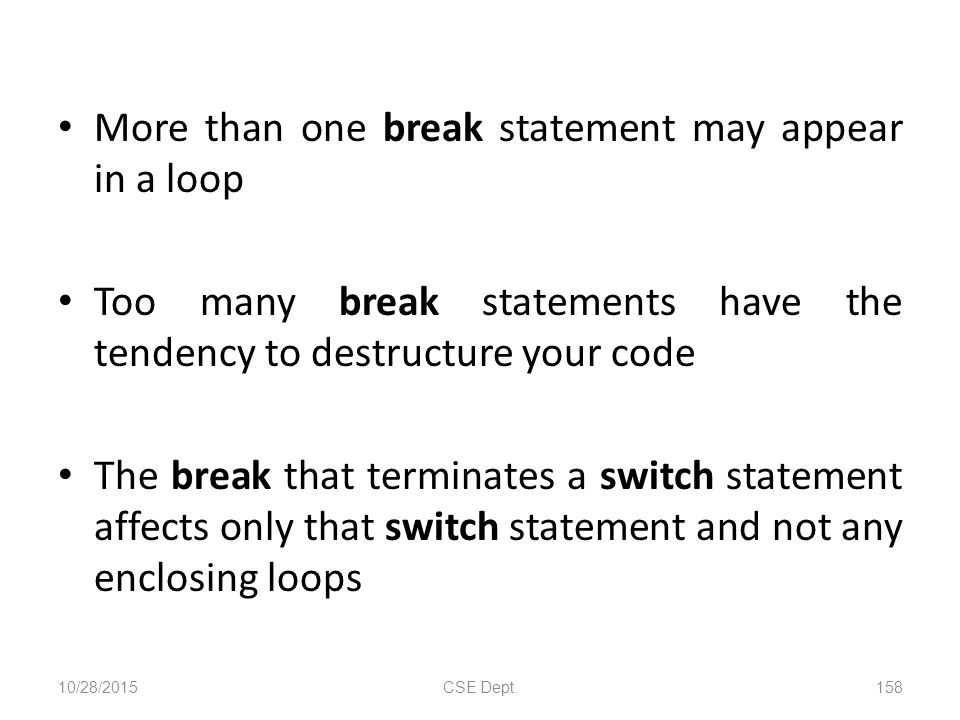 • More than one break statement may appear in a loop

• Too many break statements have the tendency to destructure your code

• The break that terminates a switch statement affects only that switch statement and not any enclosing loops

10/28/2015 CSE Dept. 158